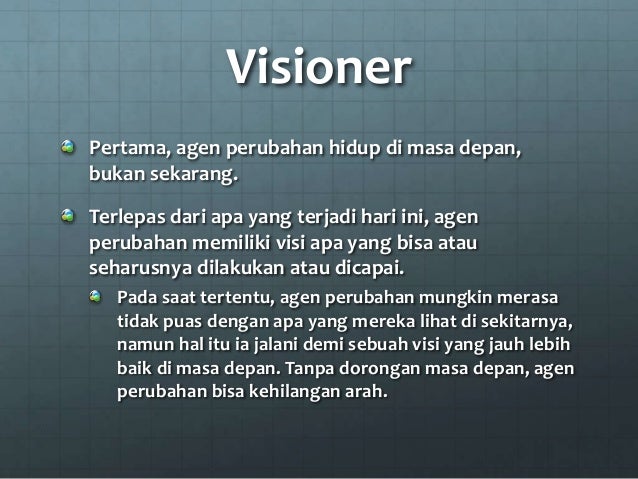 Visioner

Pertama, agen perubahan hidup di masa depan, bukan sekarang.

Terlepas dari apa yang terjadi hari ini, agen perubahan memiliki visi apa yang bisa atau seharusnya dilakukan atau dicapai.

Pada saat tertentu, agen perubahan mungkin merasa tidak puas dengan apa yang mereka lihat di sekitarnya, namun hal itu ia jalani demi sebuah visi yang jauh lebih baik di masa depan. Tanpa dorongan masa depan, agen perubahan bisa kehilangan arah.